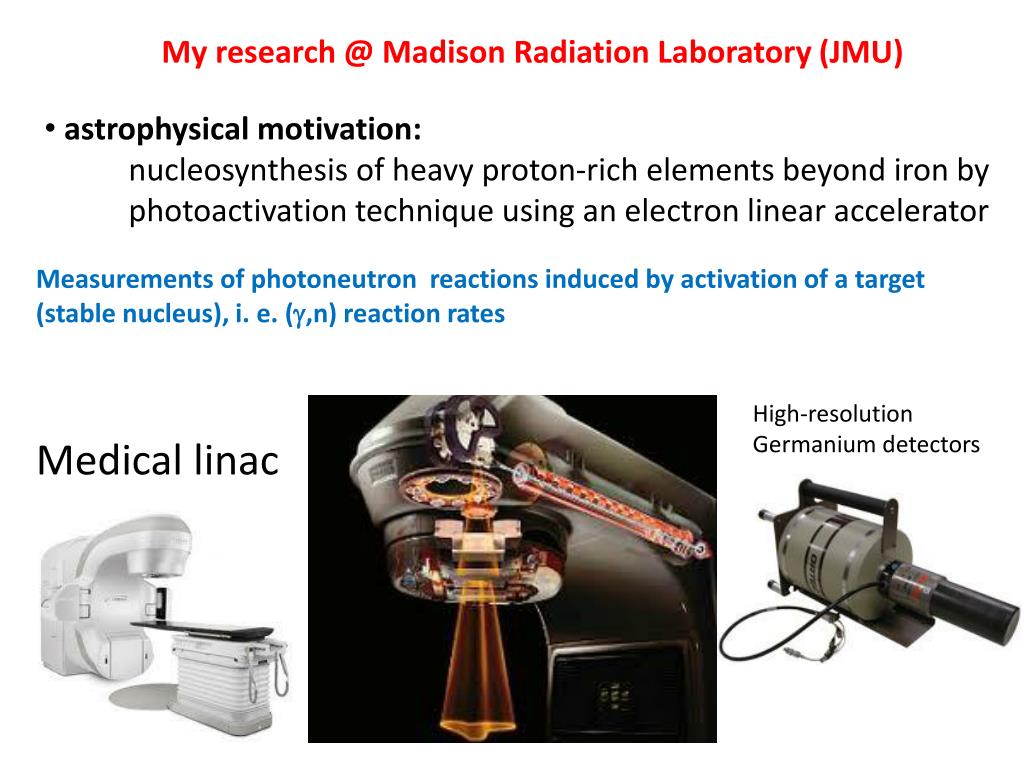 My research @ Madison Radiation Laboratory (JMU)

• astrophysical motivation:
nucleosynthesis of heavy proton-rich elements beyond iron by photoactivation technique using an electron linear accelerator

Measurements of photoneutron reactions induced by activation of a target (stable nucleus), i. e. ($\gamma$,n) reaction rates

Medical linac

High-resolution Germanium detectors